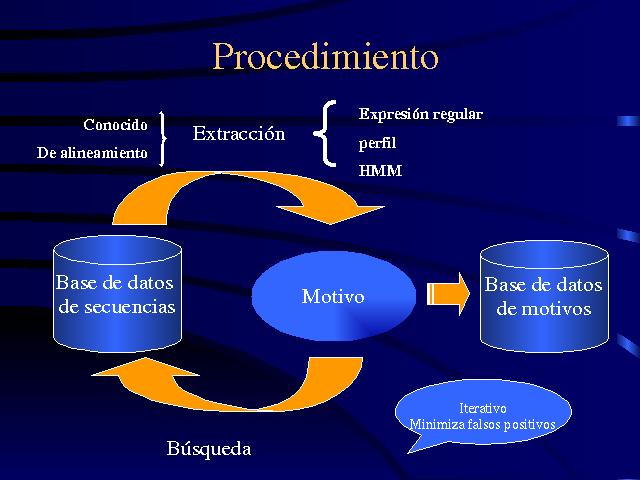 Procedimiento

Conocido
De alineamiento

Extracción

Expresión regular
perfil
HMM

Base de datos de secuencias

Motivo

Base de datos de motivos

Iterativo
Minimiza falsos positivos

Búsqueda